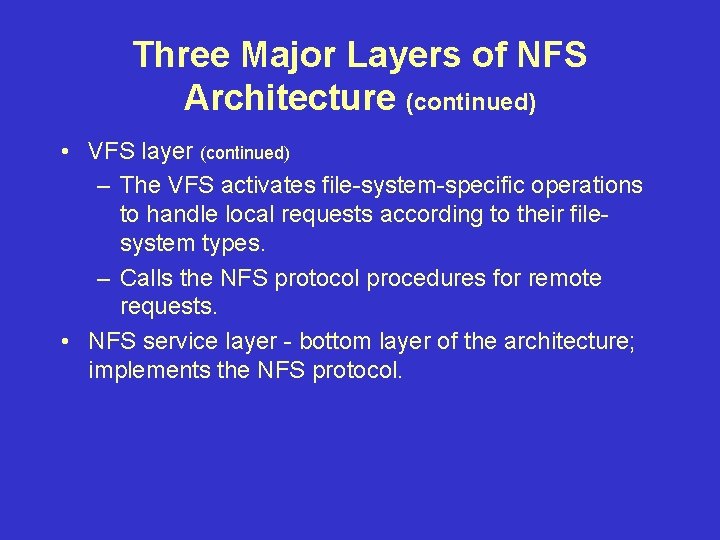 Three Major Layers of NFS Architecture (continued)

• VFS layer (continued)
– The VFS activates file-system-specific operations to handle local requests according to their file-system types.
– Calls the NFS protocol procedures for remote requests.
• NFS service layer - bottom layer of the architecture; implements the NFS protocol.